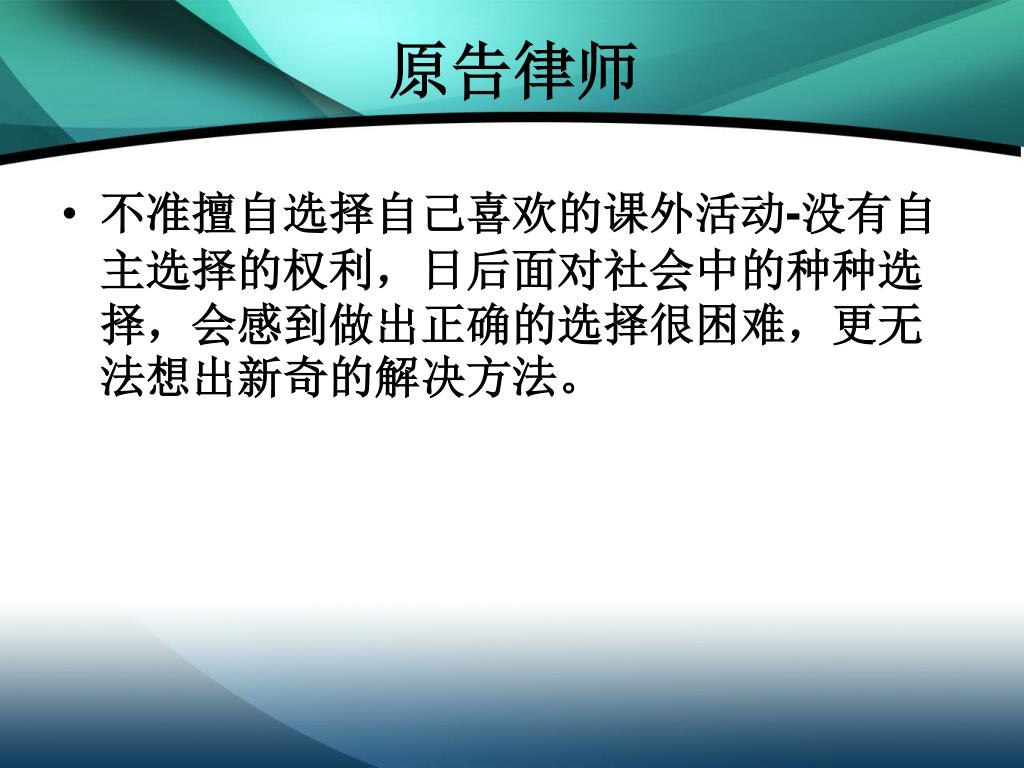 原告律师

• 不准擅自选择自己喜欢的课外活动-没有自主选择的权利，日后面对社会中的种种选择，会感到做出正确的选择很困难，更无法想出新奇的解决方法。